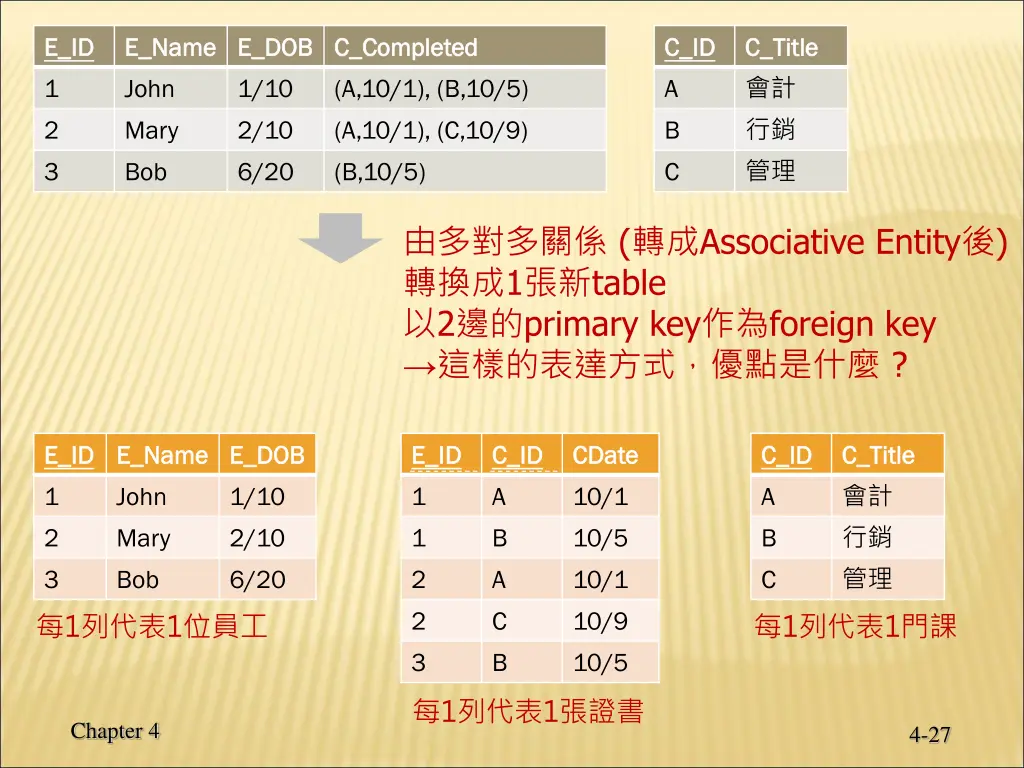 | E_ID | E_Name | E_DOB | C_Completed |
|---|---|---|---|
| 1 | John | 1/10 | (A,10/1), (B,10/5) |
| 2 | Mary | 2/10 | (A,10/1), (C,10/9) |
| 3 | Bob | 6/20 | (B,10/5) |

| C_ID | C_Title |
|---|---|
| A | 會計 |
| B | 行銷 |
| C | 管理 |

由多對多關係 (轉成Associative Entity後) 轉換成1張新table
以2邊的primary key作為foreign key
→這樣的表達方式，優點是什麼？

| E_ID | E_Name | E_DOB |
|---|---|---|
| 1 | John | 1/10 |
| 2 | Mary | 2/10 |
| 3 | Bob | 6/20 |

每1列代表1位員工

| E_ID | C_ID | CDate |
|---|---|---|
| 1 | A | 10/1 |
| 1 | B | 10/5 |
| 2 | A | 10/1 |
| 2 | C | 10/9 |
| 3 | B | 10/5 |

每1列代表1張證書

| C_ID | C_Title |
|---|---|
| A | 會計 |
| B | 行銷 |
| C | 管理 |

每1列代表1門課

Chapter 4

4-27